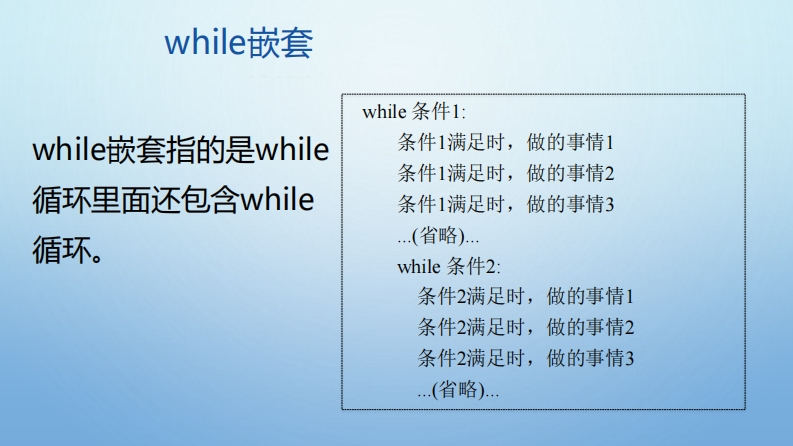 while嵌套

while嵌套指的是while循环里面还包含while循环。

while 条件1:
条件1满足时，做的事情1
条件1满足时，做的事情2
条件1满足时，做的事情3
...(省略)...
while 条件2:
条件2满足时，做的事情1
条件2满足时，做的事情2
条件2满足时，做的事情3
...(省略)...